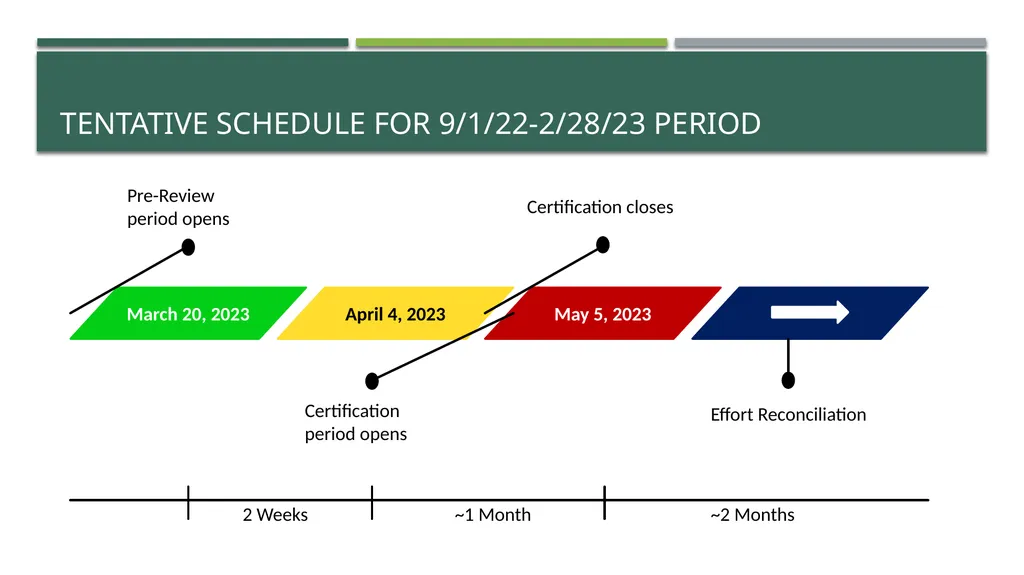 TENTATIVE SCHEDULE FOR 9/1/22-2/28/23 PERIOD

Pre-Review period opens

Certification closes

March 20, 2023

April 4, 2023

May 5, 2023

Certification period opens

Effort Reconciliation

2 Weeks

~1 Month

~2 Months